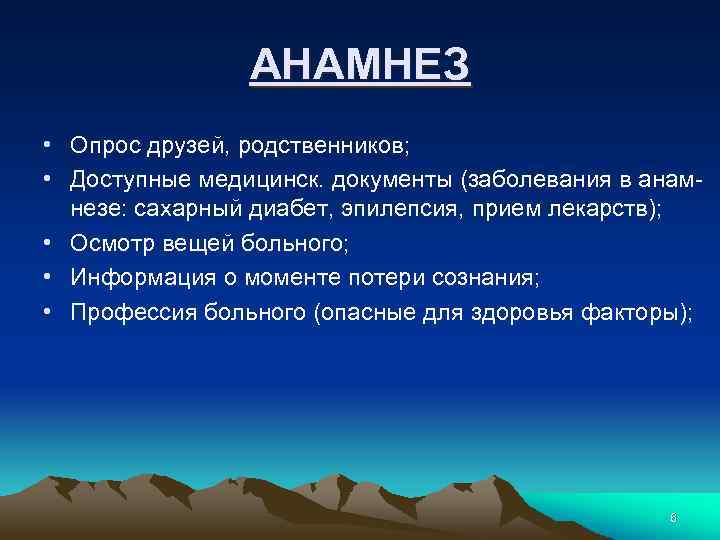 АНАМНЕЗ

• Опрос друзей, родственников;
• Доступные медицинск. документы (заболевания в анамнезе: сахарный диабет, эпилепсия, прием лекарств);
• Осмотр вещей больного;
• Информация о моменте потери сознания;
• Профессия больного (опасные для здоровья факторы);

6